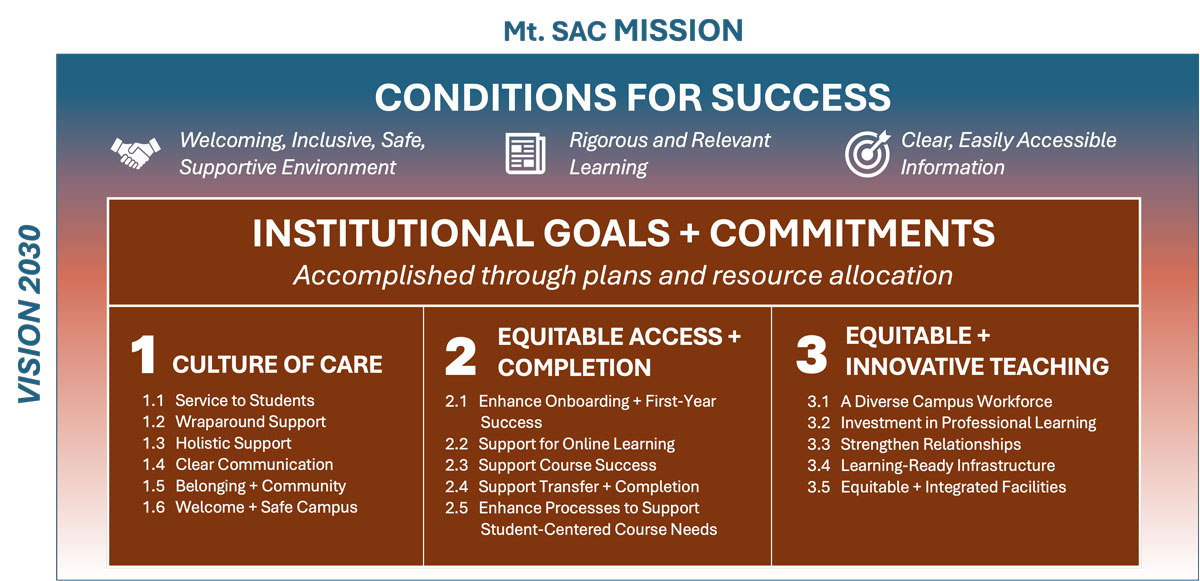 Mt. SAC MISSION

VISION 2030

CONDITIONS FOR SUCCESS

Welcoming, Inclusive, Safe, Supportive Environment

Rigorous and Relevant Learning

Clear, Easily Accessible Information

INSTITUTIONAL GOALS + COMMITMENTS

Accomplished through plans and resource allocation

1 CULTURE OF CARE

1.1 Service to Students
1.2 Wraparound Support
1.3 Holistic Support
1.4 Clear Communication
1.5 Belonging + Community
1.6 Welcome + Safe Campus

2 EQUITABLE ACCESS + COMPLETION

2.1 Enhance Onboarding + First-Year Success
2.2 Support for Online Learning
2.3 Support Course Success
2.4 Support Transfer + Completion
2.5 Enhance Processes to Support Student-Centered Course Needs

3 EQUITABLE + INNOVATIVE TEACHING

3.1 A Diverse Campus Workforce
3.2 Investment in Professional Learning
3.3 Strengthen Relationships
3.4 Learning-Ready Infrastructure
3.5 Equitable + Integrated Facilities